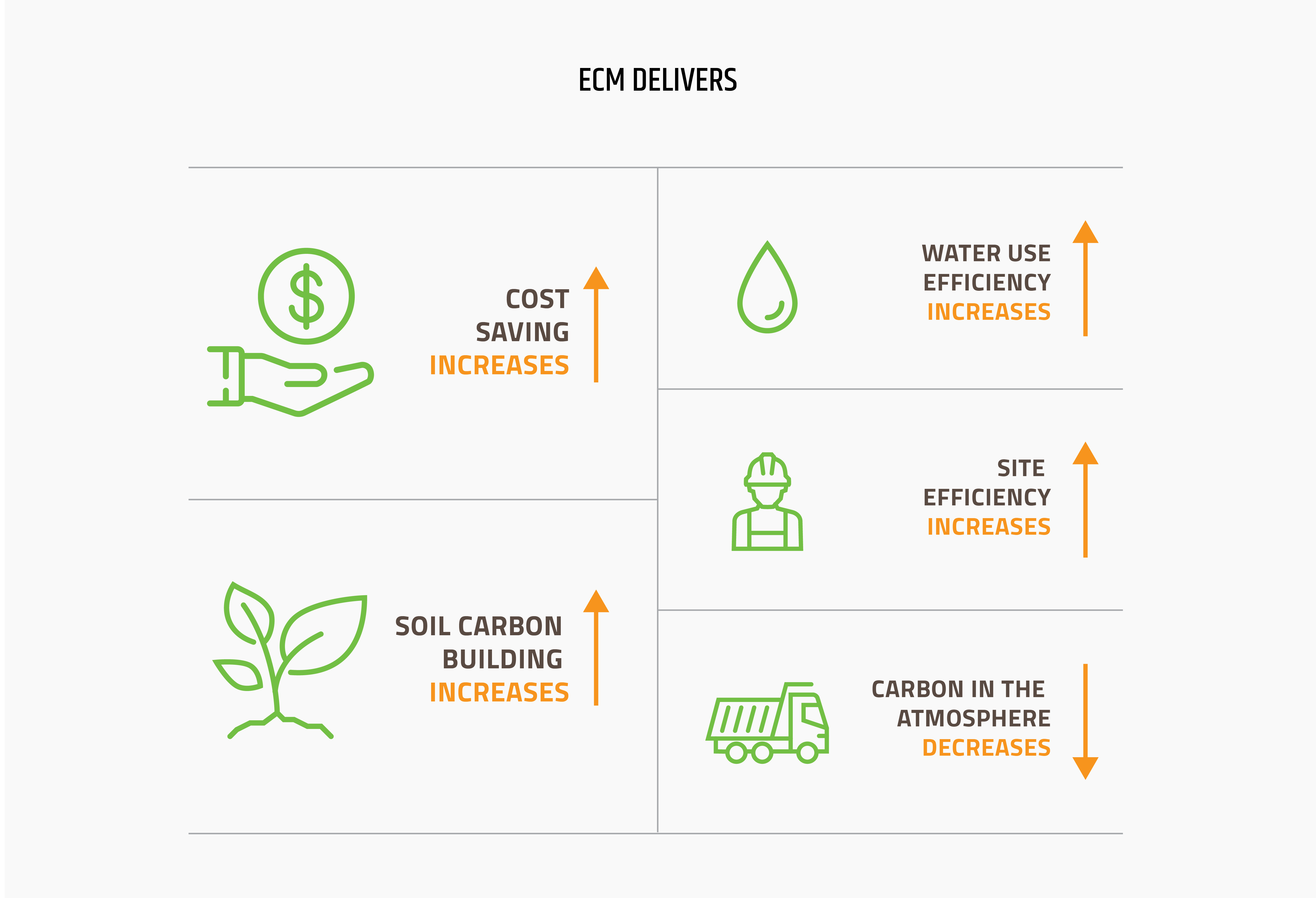 ECM DELIVERS

COST SAVING INCREASES

SOIL CARBON BUILDING INCREASES

WATER USE EFFICIENCY INCREASES

SITE EFFICIENCY INCREASES

CARBON IN THE ATMOSPHERE DECREASES